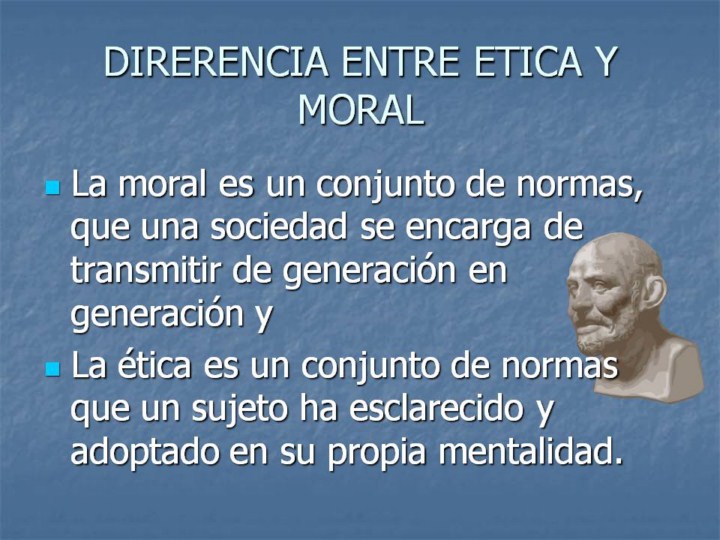 DIRERENCIA ENTRE ETICA Y MORAL

La moral es un conjunto de normas, que una sociedad se encarga de transmitir de generación en generación y

La ética es un conjunto de normas que un sujeto ha esclarecido y adoptado en su propia mentalidad.